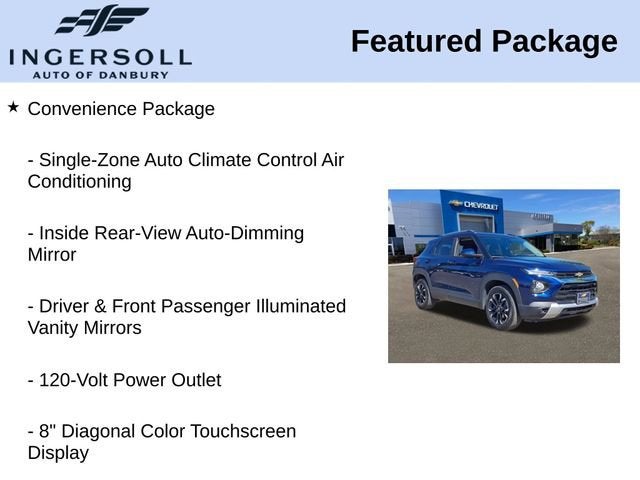 INGERSOLL
AUTO OF DANBURY

Featured Package

★ Convenience Package

- Single-Zone Auto Climate Control Air Conditioning

- Inside Rear-View Auto-Dimming Mirror

- Driver & Front Passenger Illuminated Vanity Mirrors

- 120-Volt Power Outlet

- 8" Diagonal Color Touchscreen Display

CHEVROLET